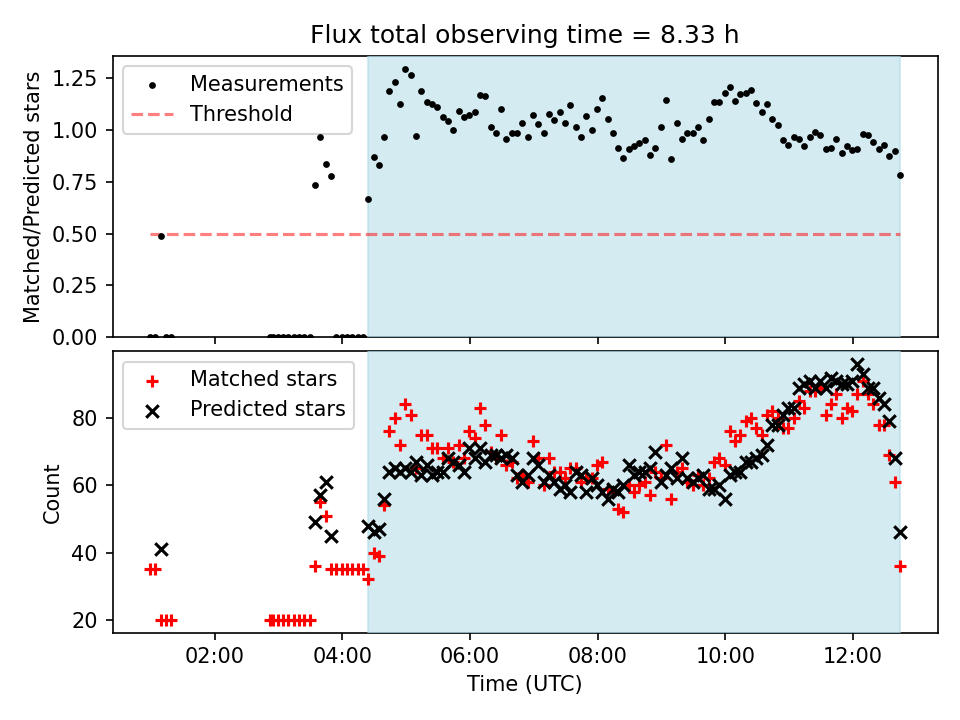 Flux total observing time = 8.33 h

Measurements
Threshold

Matched/Predicted stars

1.25
1.00
0.75
0.50
0.25
0.00

Matched stars
Predicted stars

Count

80
60
40
20

02:00
04:00
06:00
08:00
10:00
12:00

Time (UTC)